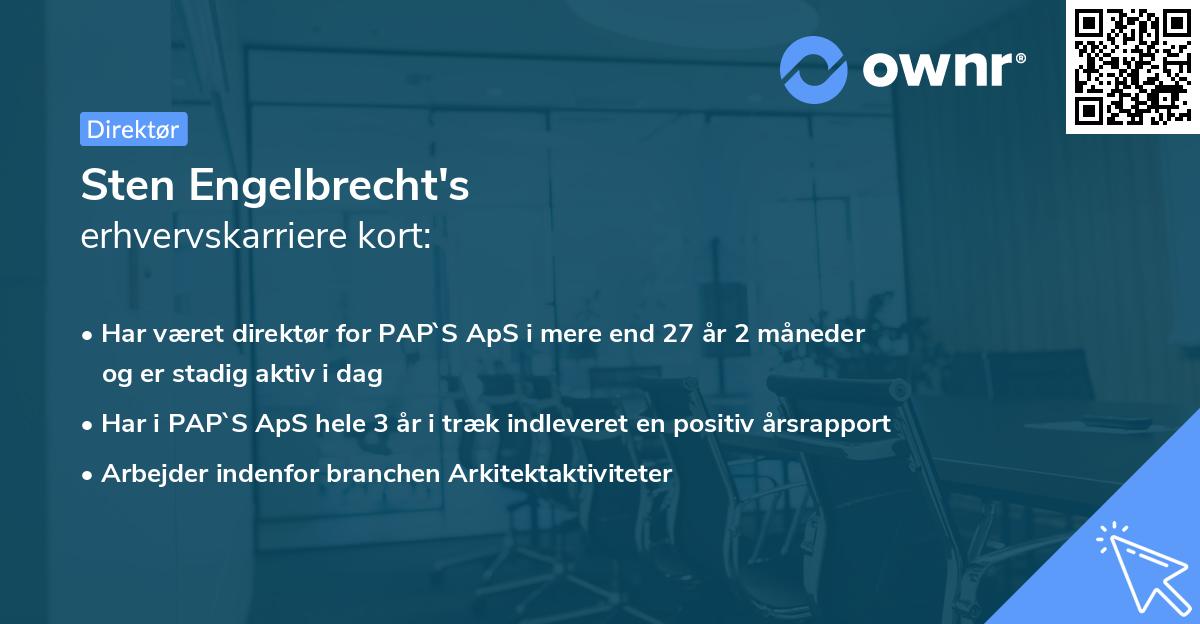 ownr®

Direktør

Sten Engelbrecht's
erhvervskarriere kort:

• Har været direktør for PAP`S ApS i mere end 27 år 2 måneder og er stadig aktiv i dag
• Har i PAP`S ApS hele 3 år i træk indleveret en positiv årsrapport
• Arbejder indenfor branchen Arkitektaktiviteter